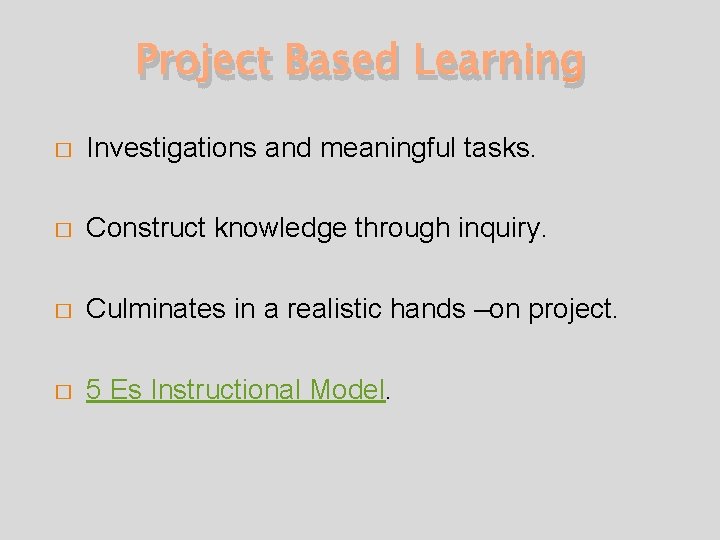 Project Based Learning

□ Investigations and meaningful tasks.

□ Construct knowledge through inquiry.

□ Culminates in a realistic hands –on project.

□ 5 Es Instructional Model.